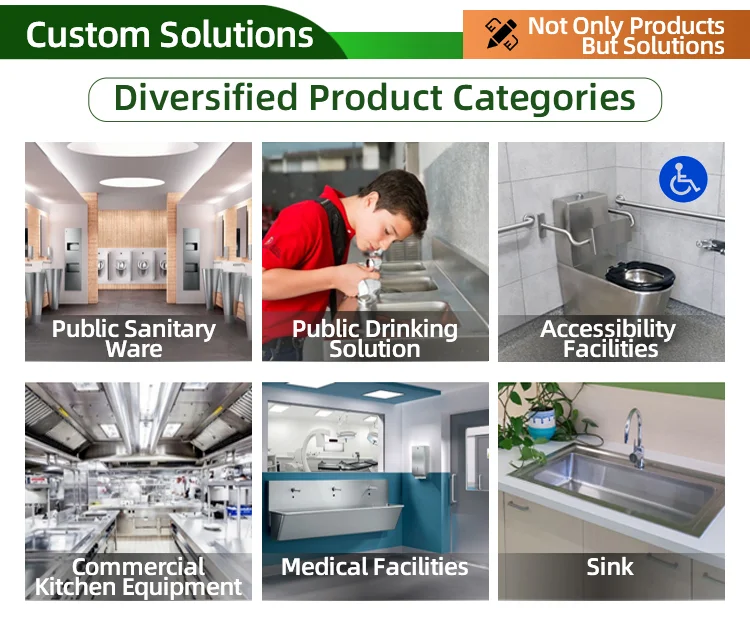 Custom Solutions

Not Only Products But Solutions

Diversified Product Categories

Public Sanitary Ware

Public Drinking Solution

Accessibility Facilities

Commercial Kitchen Equipment

Medical Facilities

Sink